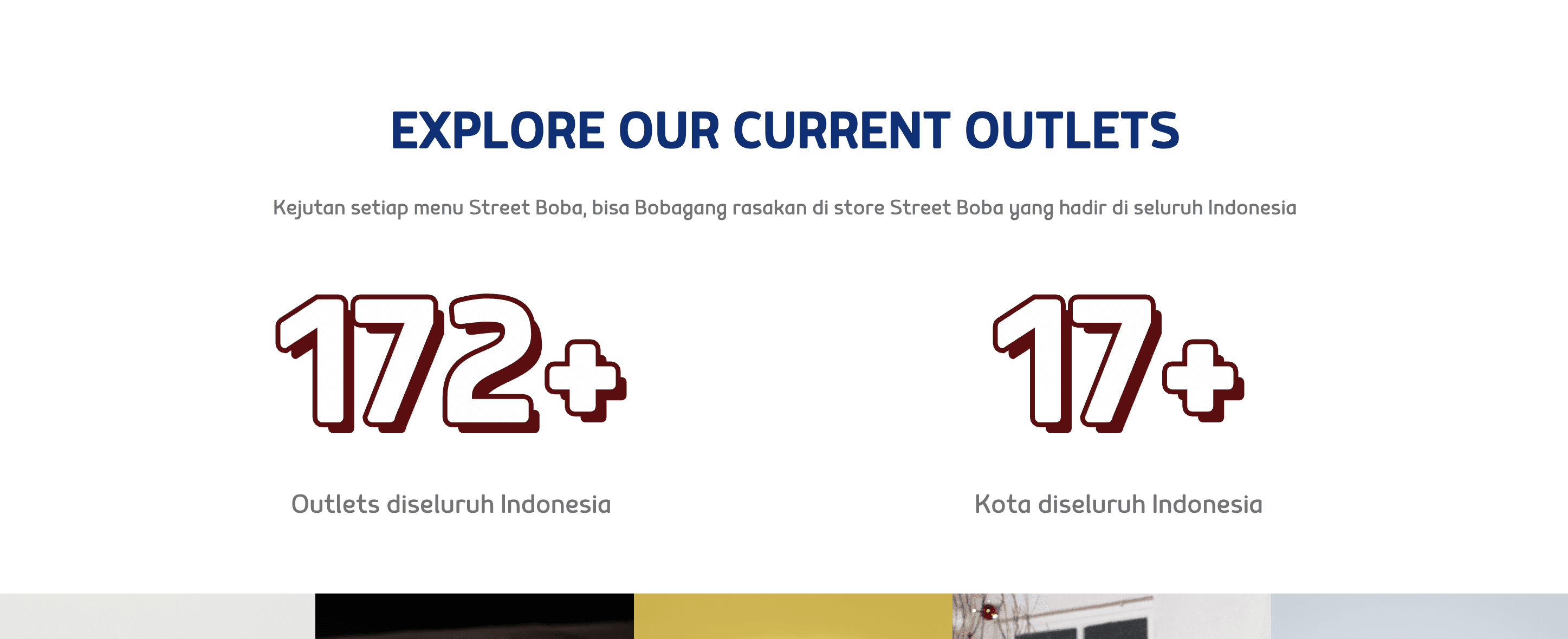 EXPLORE OUR CURRENT OUTLETS

Kejutan setiap menu Street Boba, bisa Bobagang rasakan di store Street Boba yang hadir di seluruh Indonesia

172+

Outlets diseluruh Indonesia

17+

Kota diseluruh Indonesia